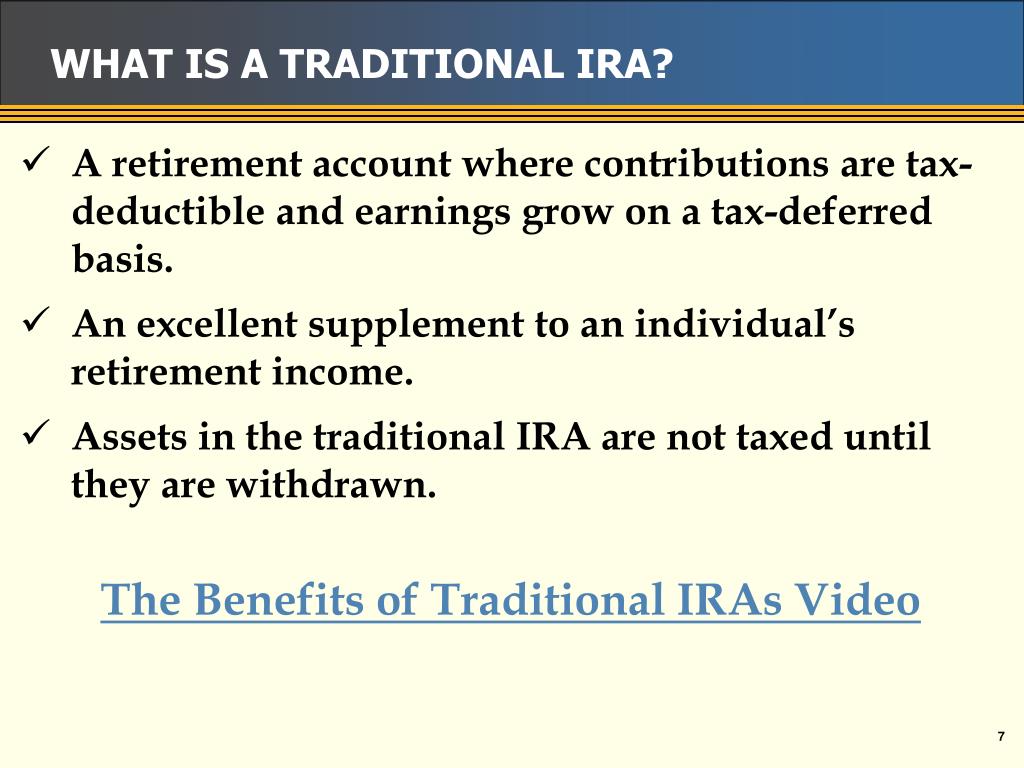 WHAT IS A TRADITIONAL IRA?

✓ A retirement account where contributions are tax-deductible and earnings grow on a tax-deferred basis.

✓ An excellent supplement to an individual's retirement income.

✓ Assets in the traditional IRA are not taxed until they are withdrawn.

The Benefits of Traditional IRAs Video

7